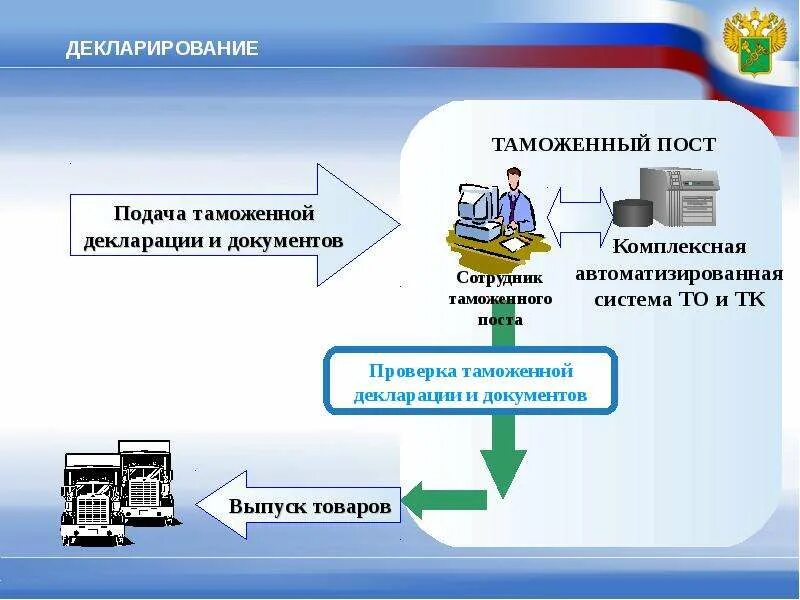 ДЕКЛАРИРОВАНИЕ

ТАМОЖЕННЫЙ ПОСТ

Подача таможенной декларации и документов

Сотрудник таможенного поста

Комплексная автоматизированная система ТО и ТК

Проверка таможенной декларации и документов

Выпуск товаров